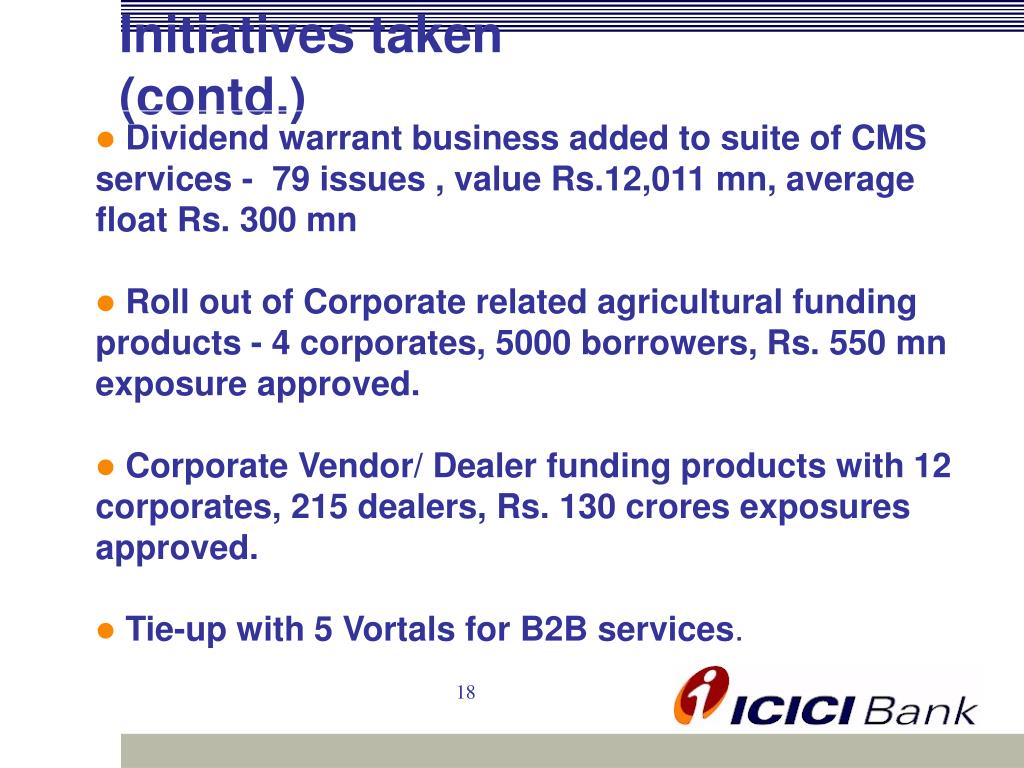 Initiatives taken (contd.)

● Dividend warrant business added to suite of CMS services - 79 issues , value Rs.12,011 mn, average float Rs. 300 mn

● Roll out of Corporate related agricultural funding products - 4 corporates, 5000 borrowers, Rs. 550 mn exposure approved.

● Corporate Vendor/ Dealer funding products with 12 corporates, 215 dealers, Rs. 130 crores exposures approved.

● Tie-up with 5 Vortals for B2B services.

18

ICICI Bank